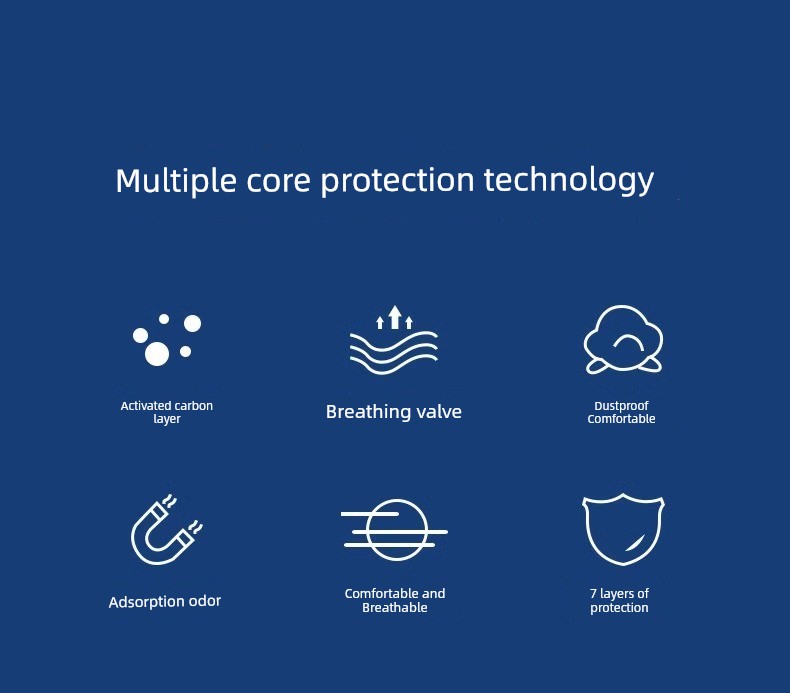 Multiple core protection technology

Activated carbon layer

Breathing valve

Dustproof Comfortable

Adsorption odor

Comfortable and Breathable

7 layers of protection